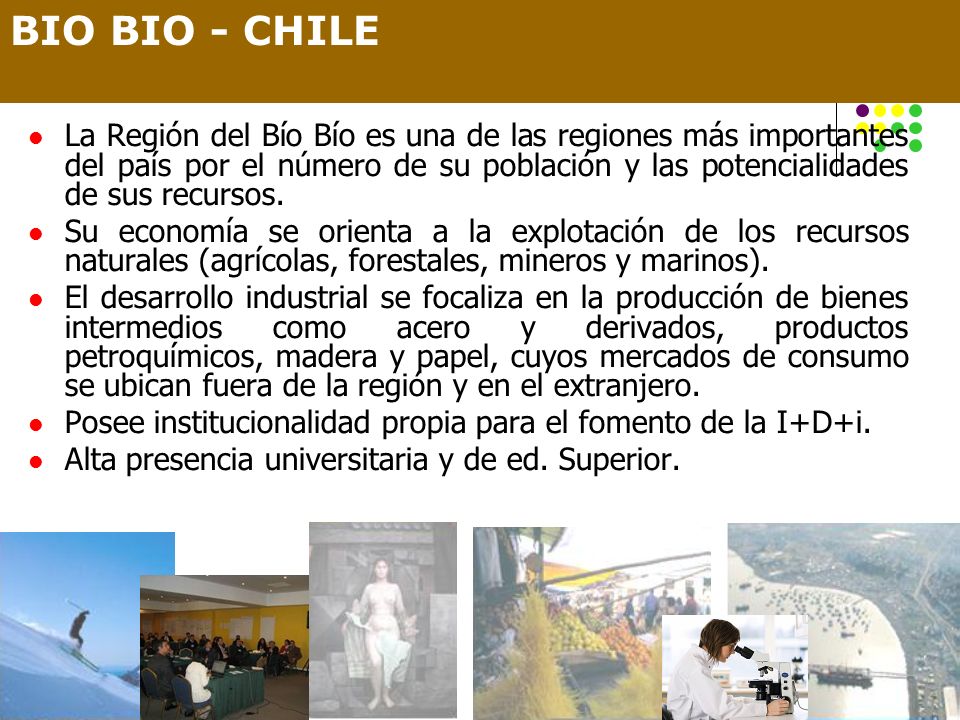 BIO BIO - CHILE

- La Región del Bío Bío es una de las regiones más importantes del país por el número de su población y las potencialidades de sus recursos.
- Su economía se orienta a la explotación de los recursos naturales (agrícolas, forestales, mineros y marinos).
- El desarrollo industrial se focaliza en la producción de bienes intermedios como acero y derivados, productos petroquímicos, madera y papel, cuyos mercados de consumo se ubican fuera de la región y en el extranjero.
- Posee institucionalidad propia para el fomento de la I+D+i.
- Alta presencia universitaria y de ed. Superior.